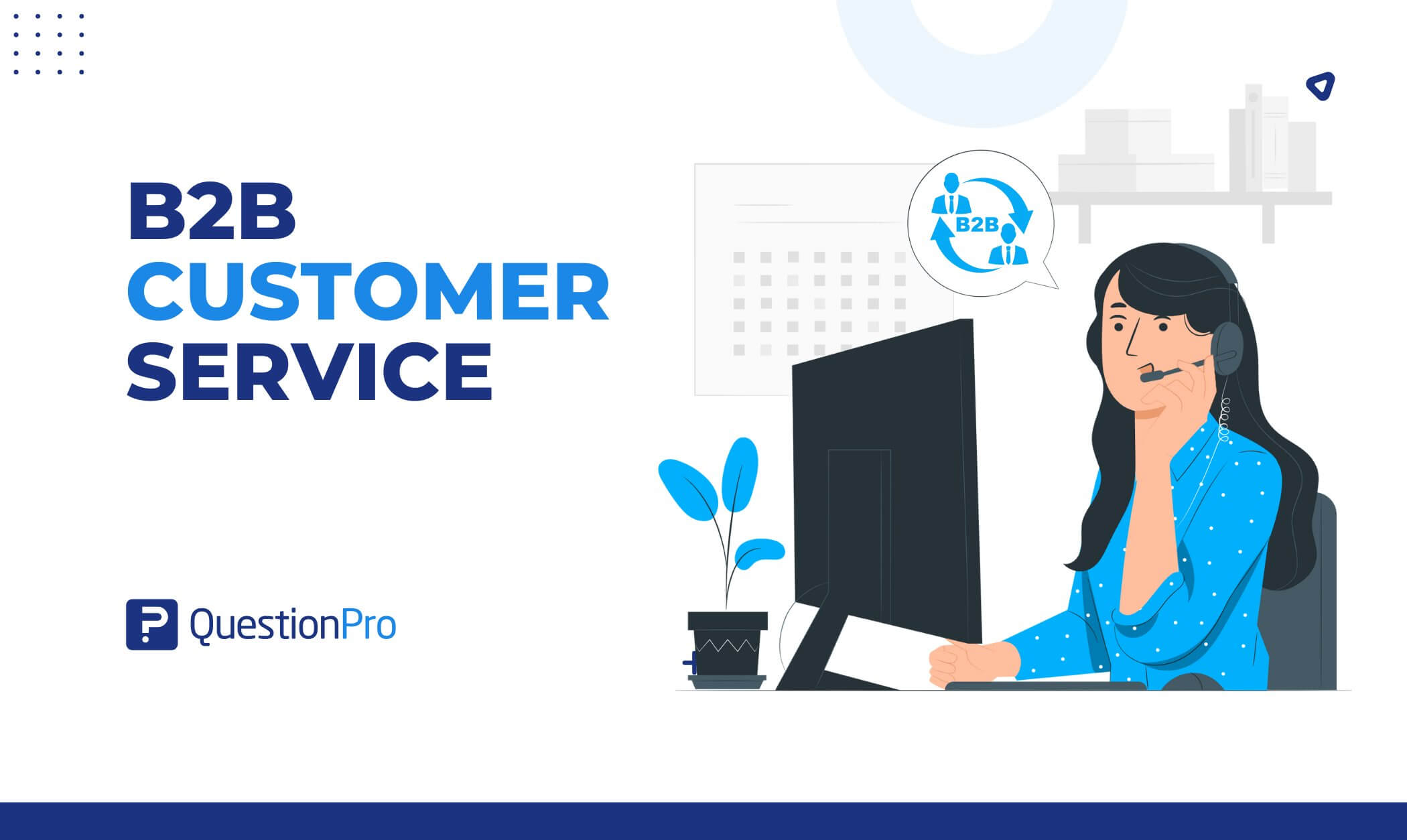 B2B
CUSTOMER
SERVICE

B2B

QuestionPro